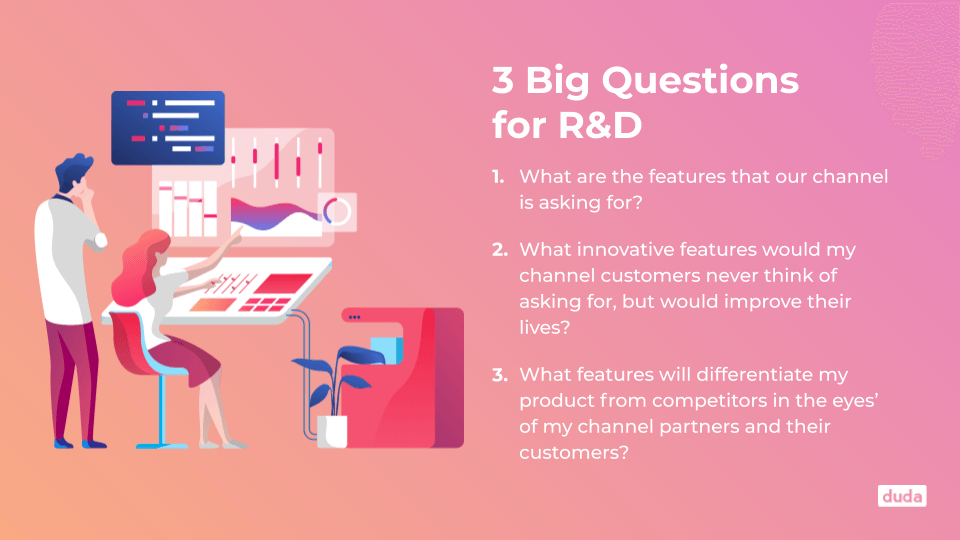 3 Big Questions for R&D

1. What are the features that our channel is asking for?

2. What innovative features would my channel customers never think of asking for, but would improve their lives?

3. What features will differentiate my product from competitors in the eyes' of my channel partners and their customers?

duda